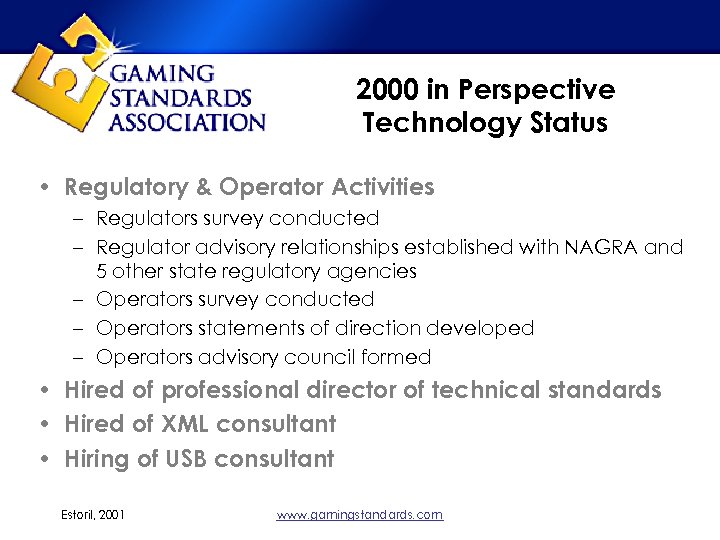 GAMING STANDARDS ASSOCIATION

2000 in Perspective
Technology Status

• Regulatory & Operator Activities
– Regulators survey conducted
– Regulator advisory relationships established with NAGRA and 5 other state regulatory agencies
– Operators survey conducted
– Operators statements of direction developed
– Operators advisory council formed
• Hired of professional director of technical standards
• Hired of XML consultant
• Hiring of USB consultant

Estoril, 2001

www.gamingstandards.com